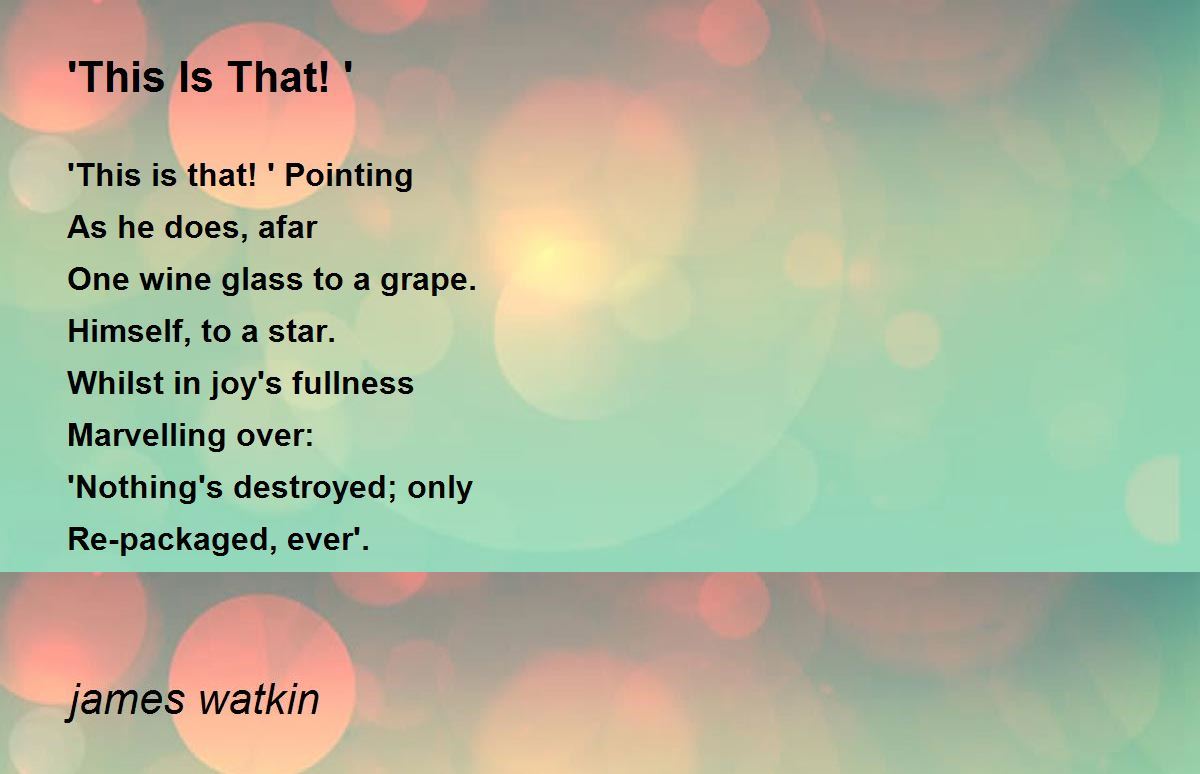 'This Is That! '

'This is that! ' Pointing
As he does, afar
One wine glass to a grape.
Himself, to a star.
Whilst in joy's fullness
Marvelling over:
'Nothing's destroyed; only
Re-packaged, ever'.

james watkin